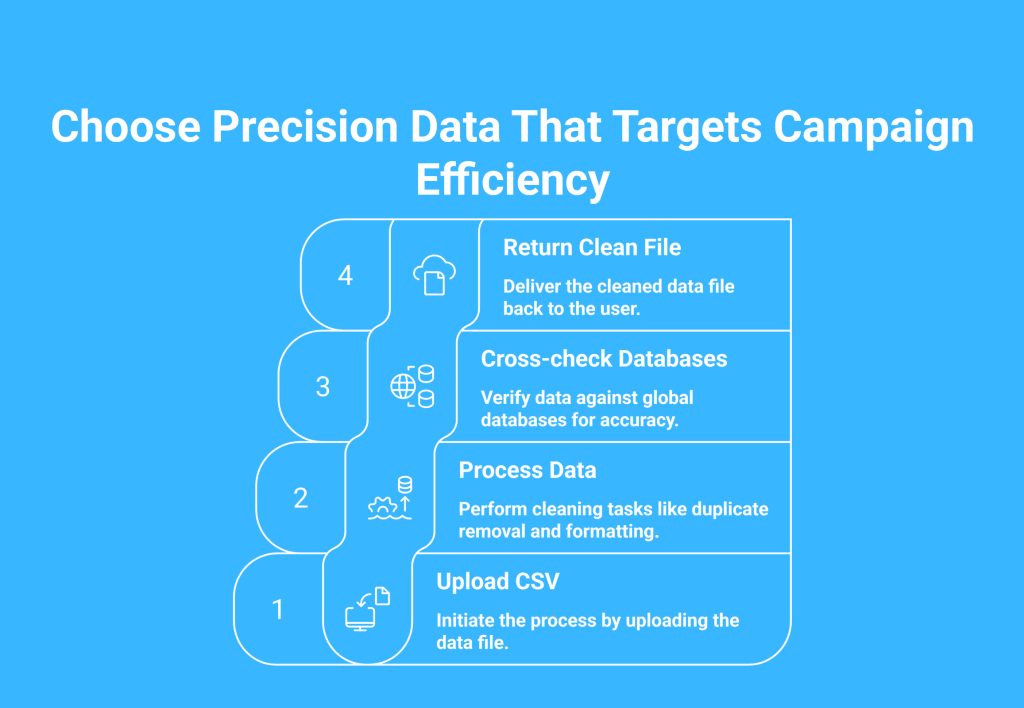 Choose Precision Data That Targets Campaign Efficiency

4

Return Clean File

Deliver the cleaned data file back to the user.

3

Cross-check Databases

Verify data against global databases for accuracy.

2

Process Data

Perform cleaning tasks like duplicate removal and formatting.

1

Upload CSV

Initiate the process by uploading the data file.